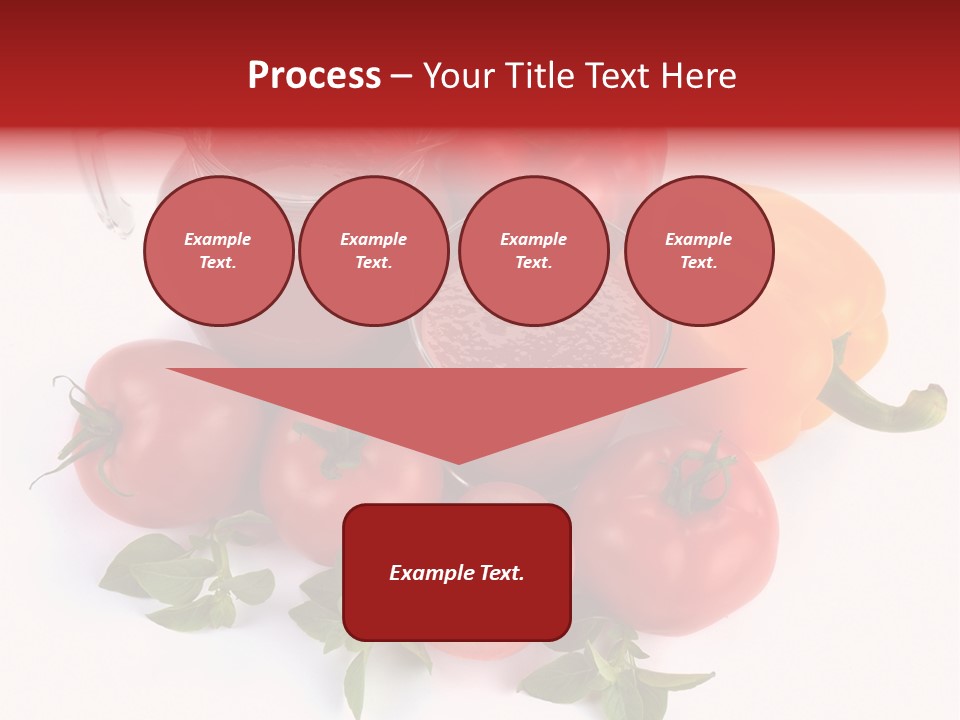 Process – Your Title Text Here

Example Text.

Example Text.

Example Text.

Example Text.

Example Text.